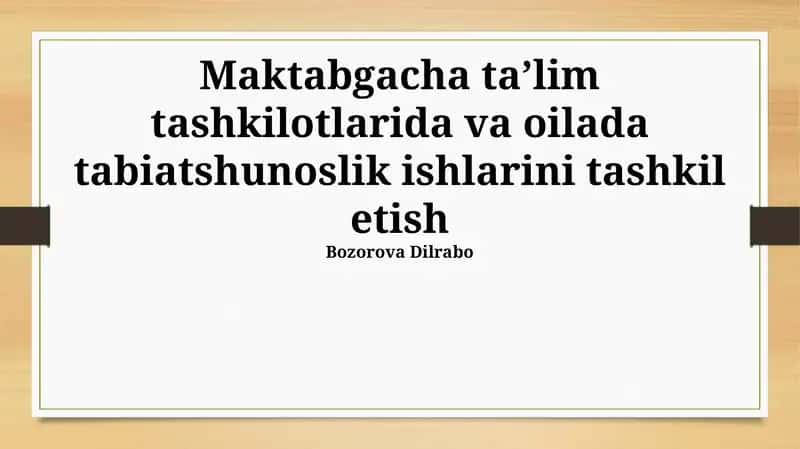 Maktabgacha ta’lim tashkilotlarida va oilada tabiatshunoslik ishlarini tashkil etish

Bozorova Dilrabo